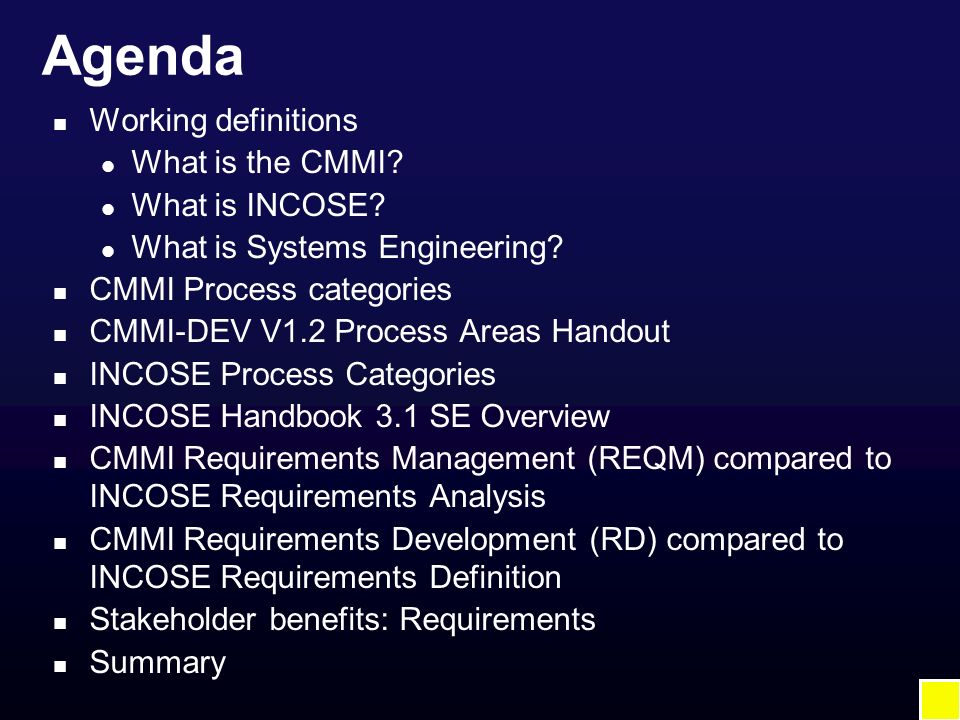 Agenda

- Working definitions
  - What is the CMMI?
  - What is INCOSE?
  - What is Systems Engineering?
- CMMI Process categories
- CMMI-DEV V1.2 Process Areas Handout
- INCOSE Process Categories
- INCOSE Handbook 3.1 SE Overview
- CMMI Requirements Management (REQM) compared to INCOSE Requirements Analysis
- CMMI Requirements Development (RD) compared to INCOSE Requirements Definition
- Stakeholder benefits: Requirements
- Summary